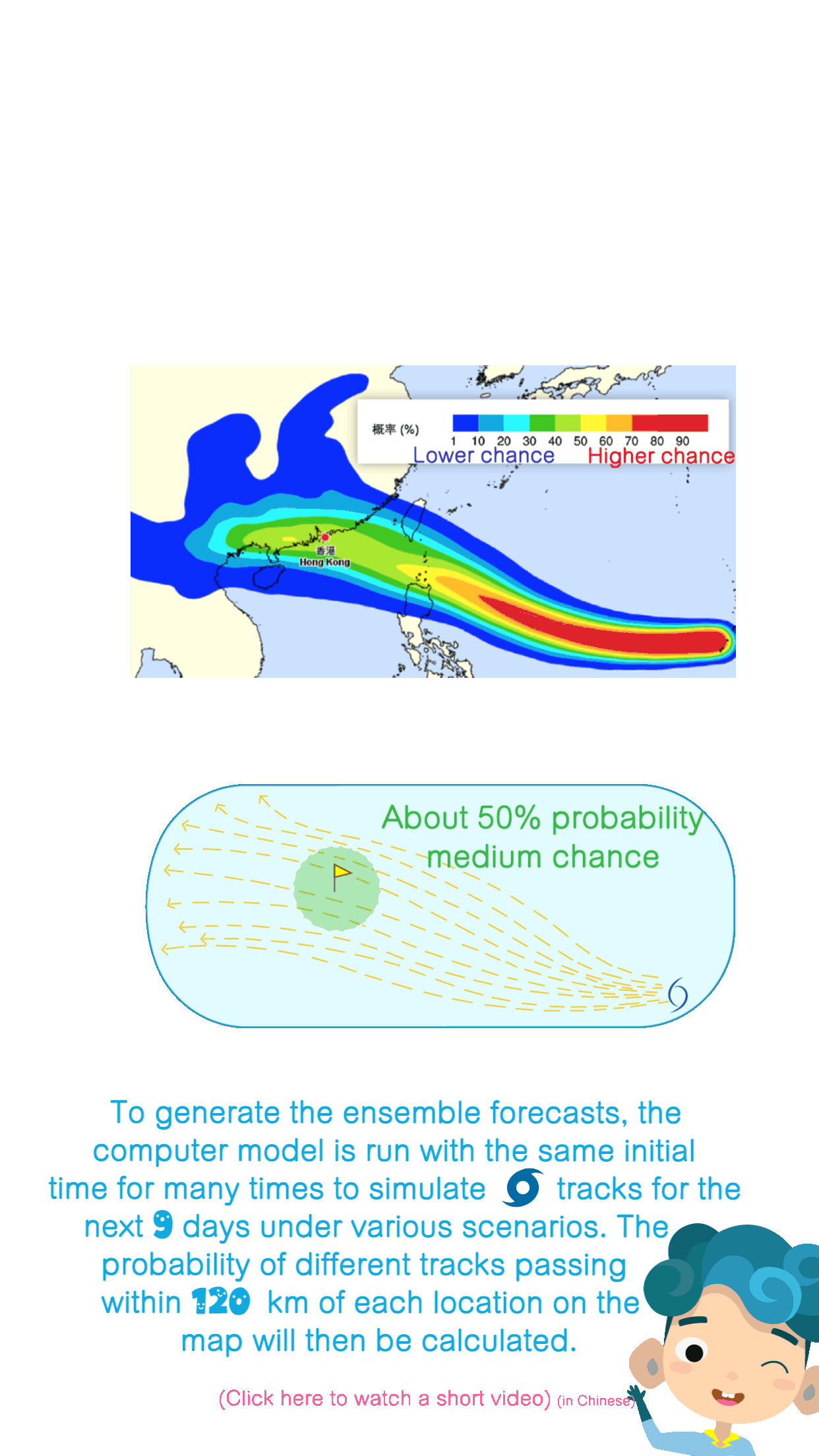 概率 (%)

1 10 20 30 40 50 60 70 80 90

Lower chance Higher chance

香港
Hong Kong

About 50% probability
medium chance

To generate the ensemble forecasts, the computer model is run with the same initial time for many times to simulate tracks for the next 9 days under various scenarios. The probability of different tracks passing within 120 km of each location on the map will then be calculated.

(Click here to watch a short video) (in Chinese)